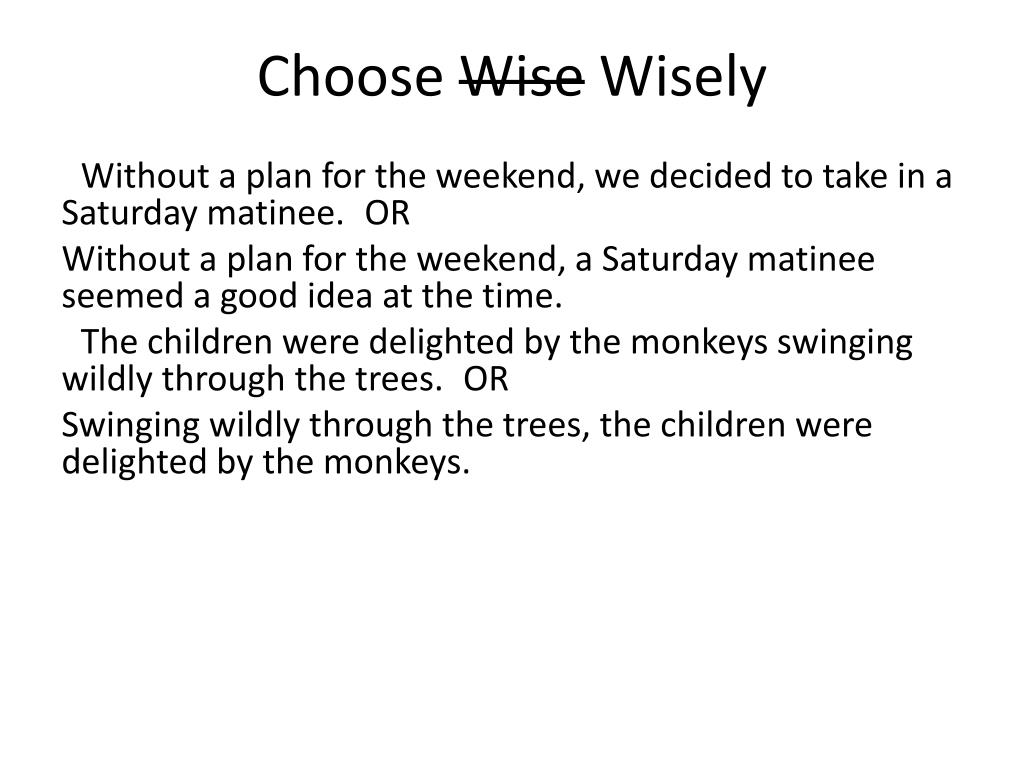 Choose ~~Wise~~ Wisely

Without a plan for the weekend, we decided to take in a Saturday matinee. OR

Without a plan for the weekend, a Saturday matinee seemed a good idea at the time.

The children were delighted by the monkeys swinging wildly through the trees. OR

Swinging wildly through the trees, the children were delighted by the monkeys.